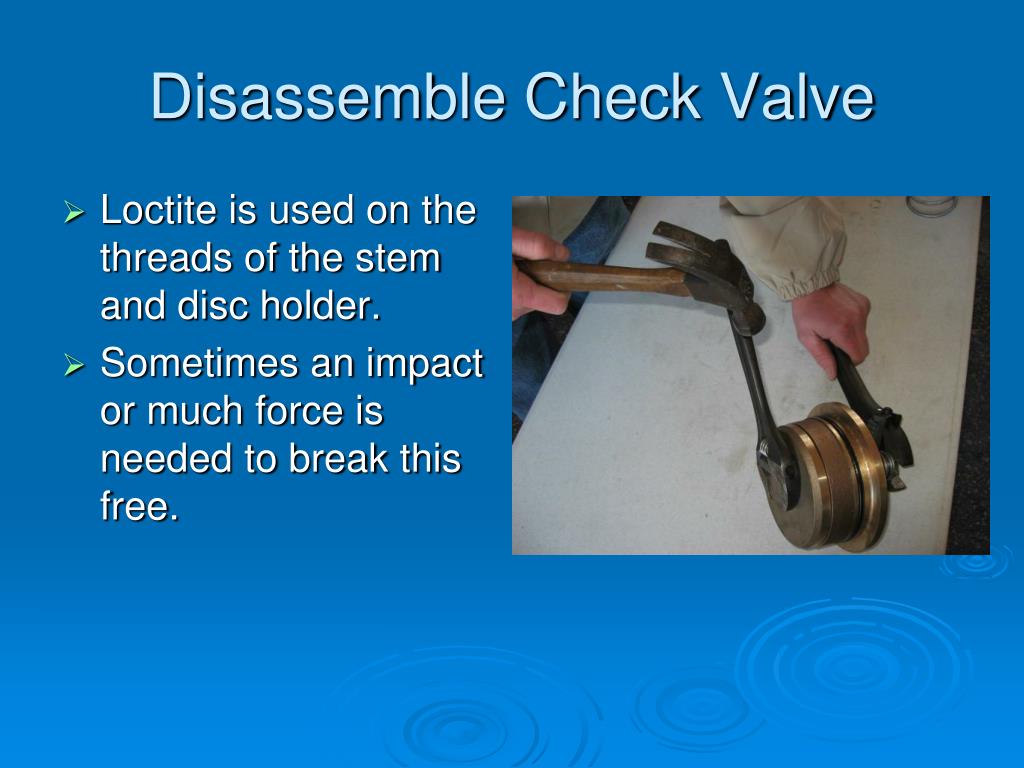 Disassemble Check Valve

➢ Loctite is used on the threads of the stem and disc holder.

➢ Sometimes an impact or much force is needed to break this free.